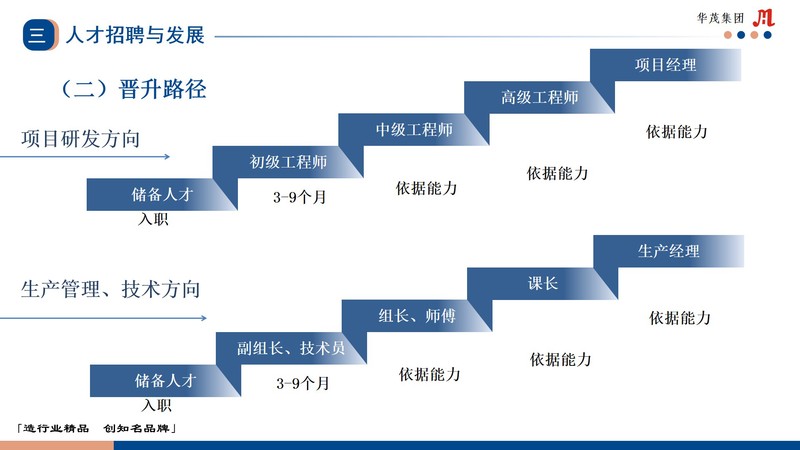 三 人才招聘与发展

华茂集团

（二）晋升路径

项目研发方向

储备人才
入职

初级工程师
3-9个月

中级工程师
依据能力

高级工程师
依据能力

项目经理
依据能力

生产管理、技术方向

储备人才
入职

副组长、技术员
3-9个月

组长、师傅
依据能力

课长
依据能力

生产经理
依据能力

「造行业精品 创知名品牌」